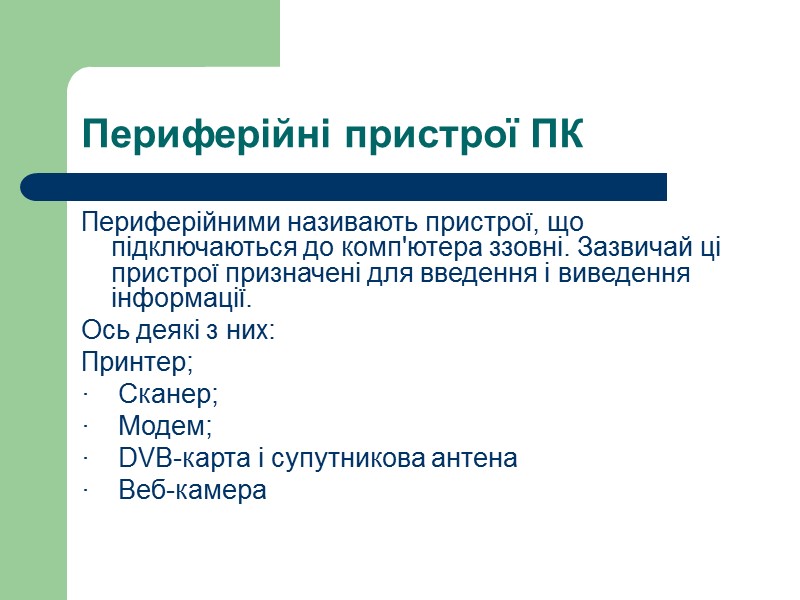 Периферійні пристрої ПК

Периферійними називають пристрої, що підключаються до комп'ютера ззовні. Зазвичай ці пристрої призначені для введення і виведення інформації.

Ось деякі з них:

Принтер;

· Сканер;
· Модем;
· DVB-карта і супутникова антена
· Веб-камера